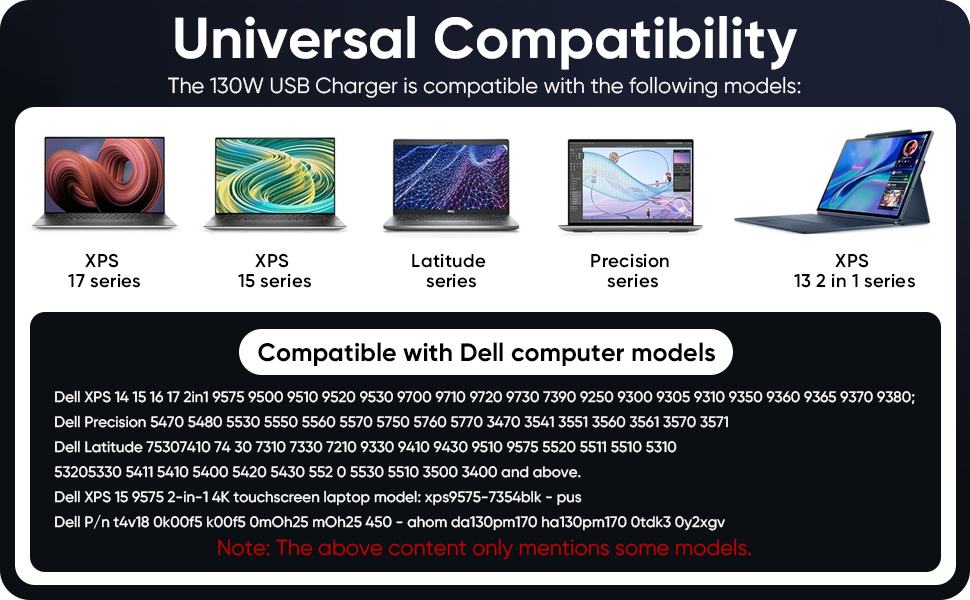 Universal Compatibility

The 130W USB Charger is compatible with the following models:

XPS
17 series

XPS
15 series

Latitude
series

Precision
series

XPS
13 2 in 1 series

Compatible with Dell computer models

Dell XPS 14 15 16 17 2in1 9575 9500 9510 9520 9530 9700 9710 9720 9730 7390 9250 9300 9305 9310 9350 9360 9365 9370 9380;
Dell Precision 5470 5480 5530 5550 5560 5570 5750 5760 5770 3470 3541 3551 3560 3561 3570 3571
Dell Latitude 75307410 74 30 7310 7330 7210 9330 9410 9430 9510 9575 5520 5511 5510 5310
53205330 5411 5410 5400 5420 5430 552 0 5530 5510 3500 3400 and above.
Dell XPS 15 9575 2-in-1 4K touchscreen laptop model: xps9575-7354blk - pus
Dell P/n t4v18 0k00f5 k00f5 0mOh25 mOh25 450 - ahom da130pm170 ha130pm170 0tdk3 0y2xgv
Note: The above content only mentions some models.